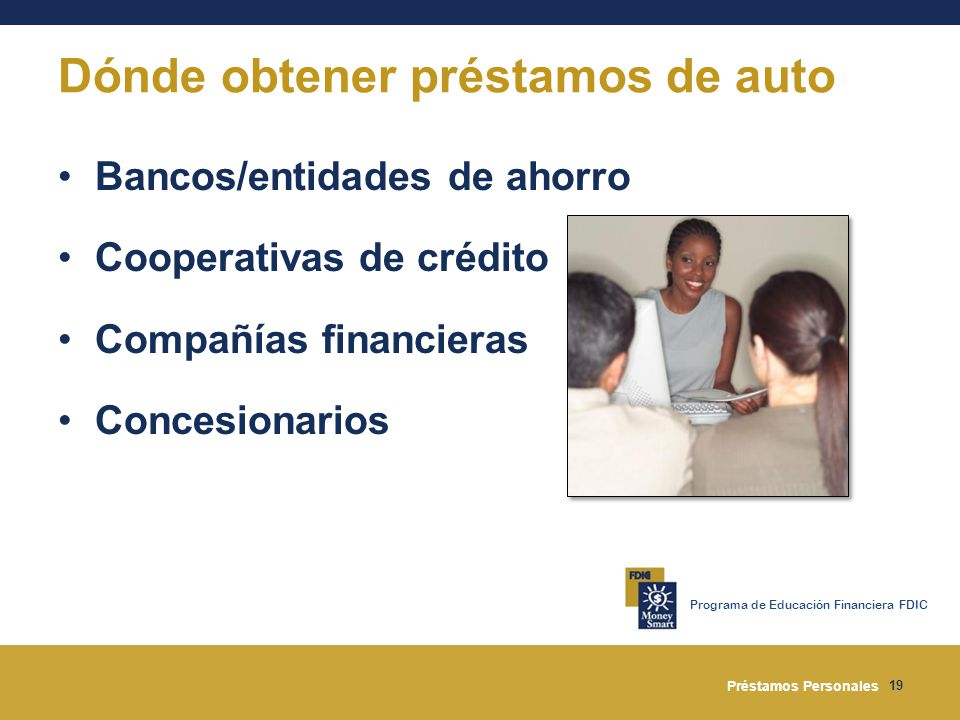 Dónde obtener préstamos de auto

• Bancos/entidades de ahorro
• Cooperativas de crédito
• Compañías financieras
• Concesionarios

FDIC
Money Smart
Programa de Educación Financiera FDIC

Préstamos Personales 19